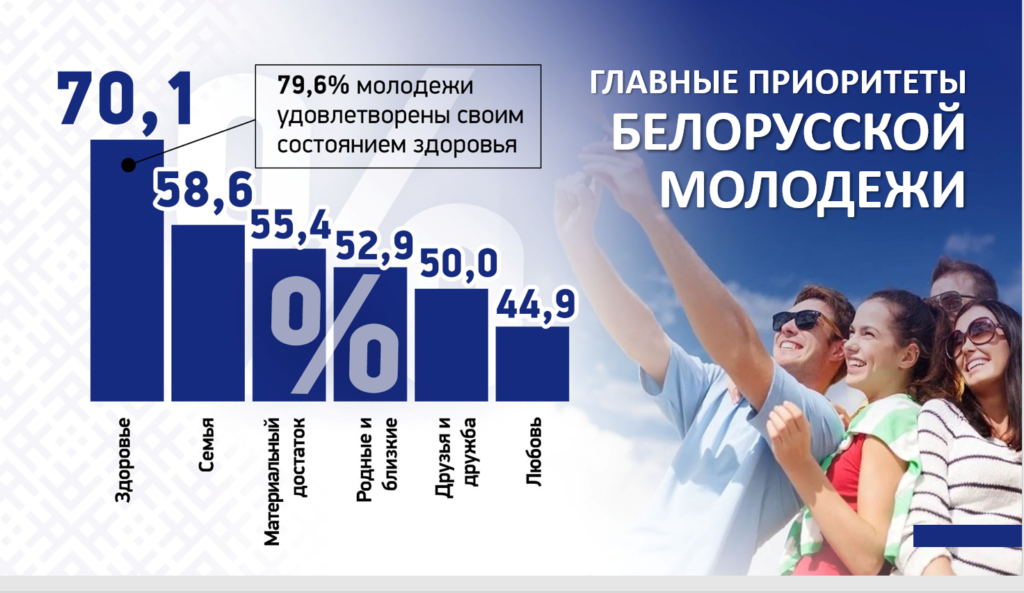 ГЛАВНЫЕ ПРИОРИТЕТЫ БЕЛОРУССКОЙ МОЛОДЕЖИ

79,6% молодежи удовлетворены своим состоянием здоровья

70,1
58,6
55,4
52,9
50,0
44,9

%

Здоровье
Семья
Материальный достаток
Родные и близкие
Друзья и дружба
Любовь